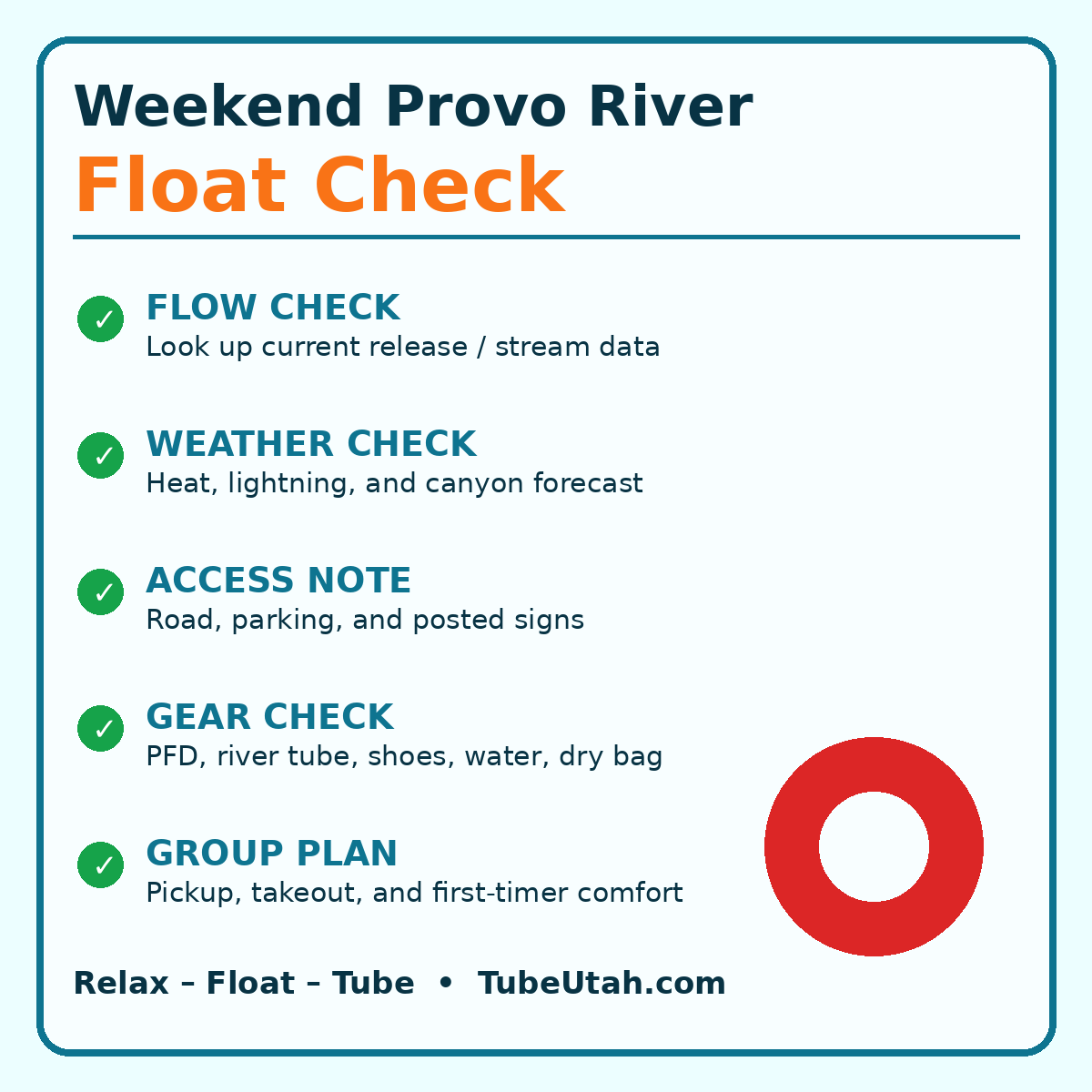 Weekend Provo River
Float Check

✓ FLOW CHECK
Look up current release / stream data

✓ WEATHER CHECK
Heat, lightning, and canyon forecast

✓ ACCESS NOTE
Road, parking, and posted signs

✓ GEAR CHECK
PFD, river tube, shoes, water, dry bag

✓ GROUP PLAN
Pickup, takeout, and first-timer comfort

Relax – Float – Tube • TubeUtah.com